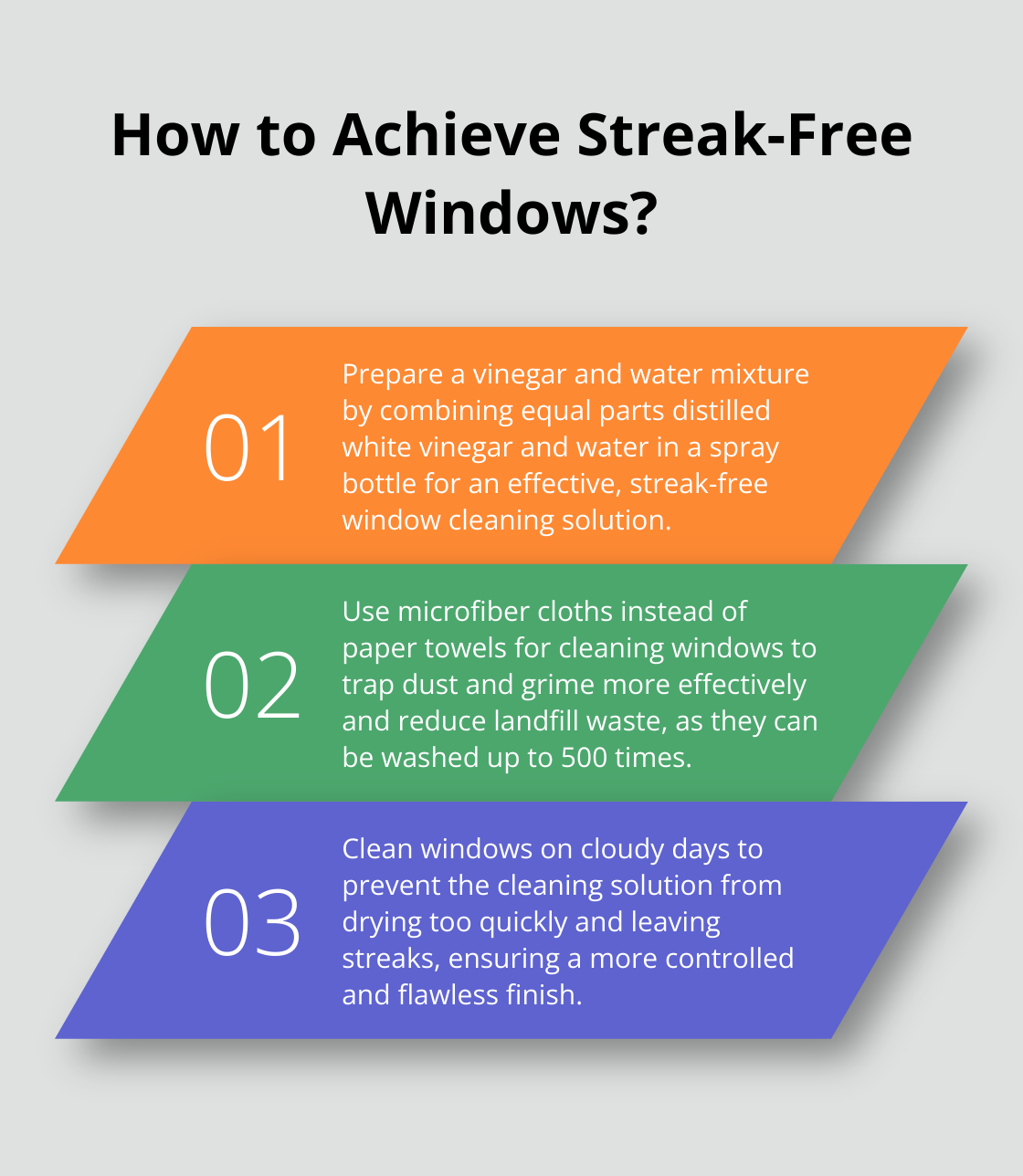 How to Achieve Streak-Free Windows?

01

Prepare a vinegar and water mixture by combining equal parts distilled white vinegar and water in a spray bottle for an effective, streak-free window cleaning solution.

02

Use microfiber cloths instead of paper towels for cleaning windows to trap dust and grime more effectively and reduce landfill waste, as they can be washed up to 500 times.

03

Clean windows on cloudy days to prevent the cleaning solution from drying too quickly and leaving streaks, ensuring a more controlled and flawless finish.